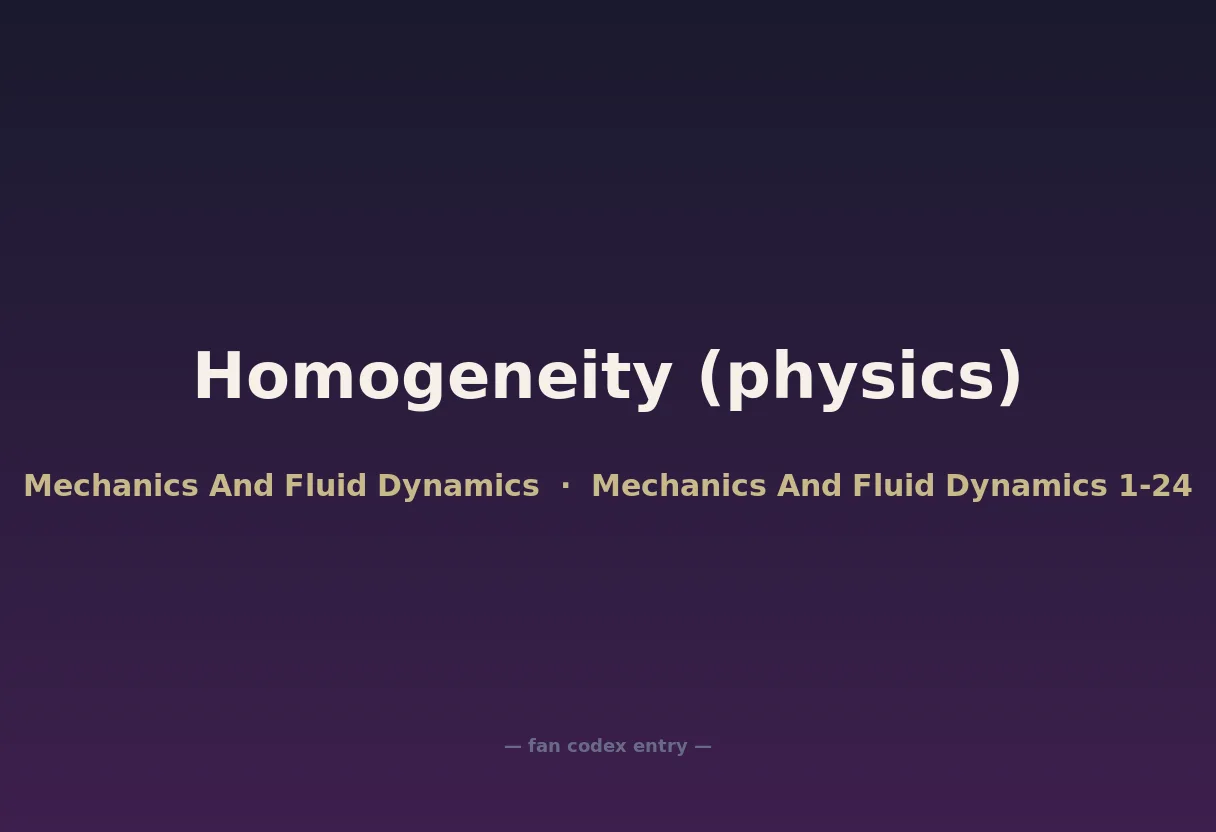 Homogeneity (physics)

Mechanics And Fluid Dynamics · Mechanics And Fluid Dynamics 1-24

— fan codex entry —